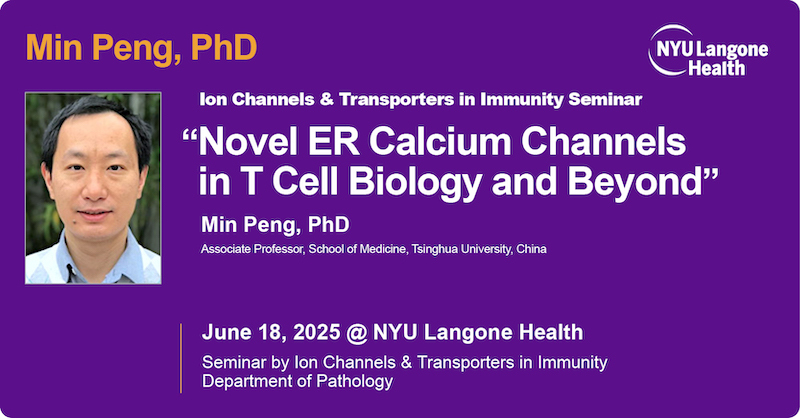 Min Peng, PhD

NYU Langone Health

Ion Channels & Transporters in Immunity Seminar

“Novel ER Calcium Channels in T Cell Biology and Beyond”

Min Peng, PhD

Associate Professor, School of Medicine, Tsinghua University, China

June 18, 2025 @ NYU Langone Health

Seminar by Ion Channels & Transporters in Immunity
Department of Pathology